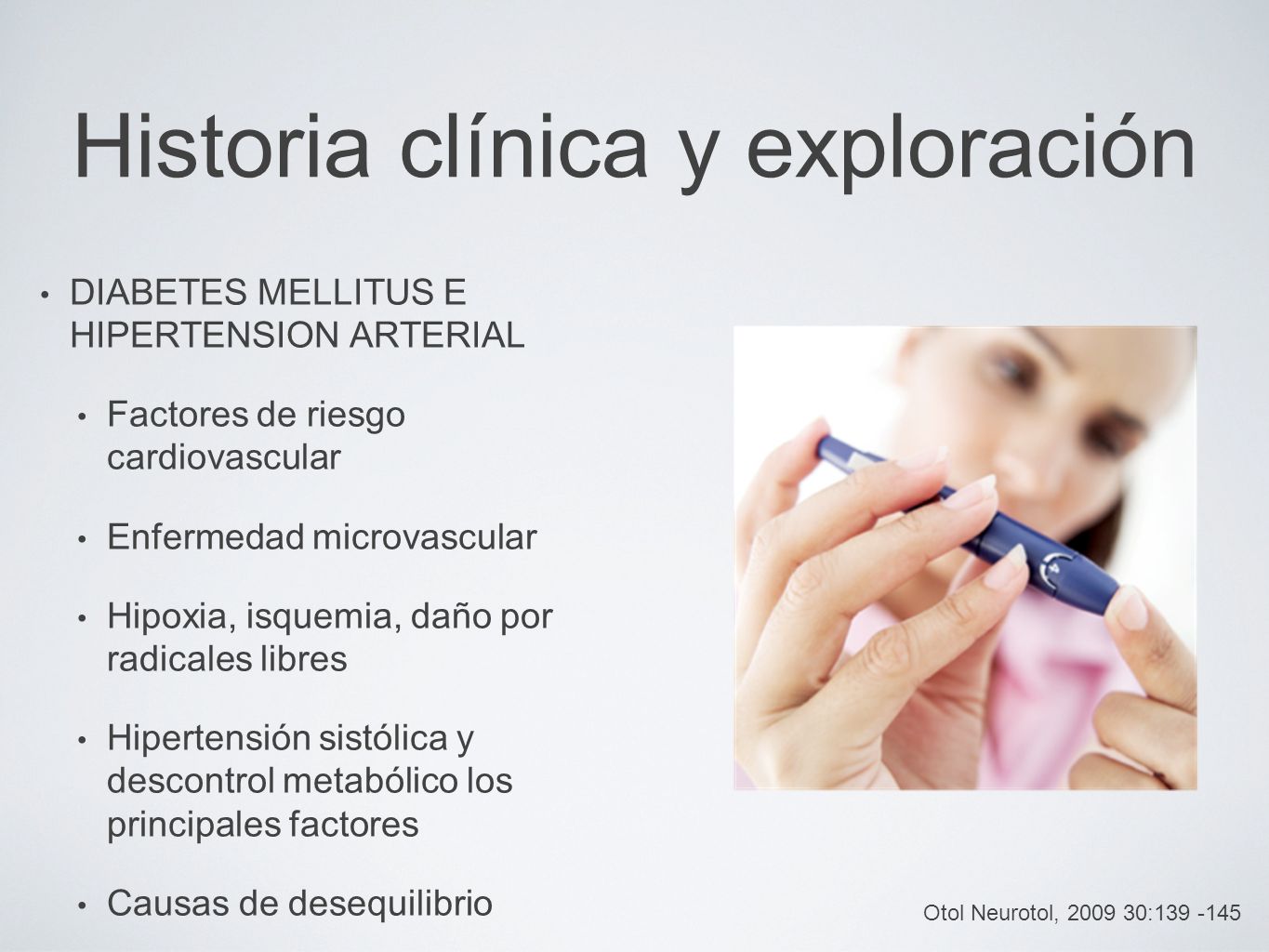 Historia clínica y exploración

• DIABETES MELLITUS E HIPERTENSION ARTERIAL

• Factores de riesgo cardiovascular

• Enfermedad microvascular

• Hipoxia, isquemia, daño por radicales libres

• Hipertensión sistólica y descontrol metabólico los principales factores

• Causas de desequilibrio

4

Otol Neurotol, 2009 30:139 -145